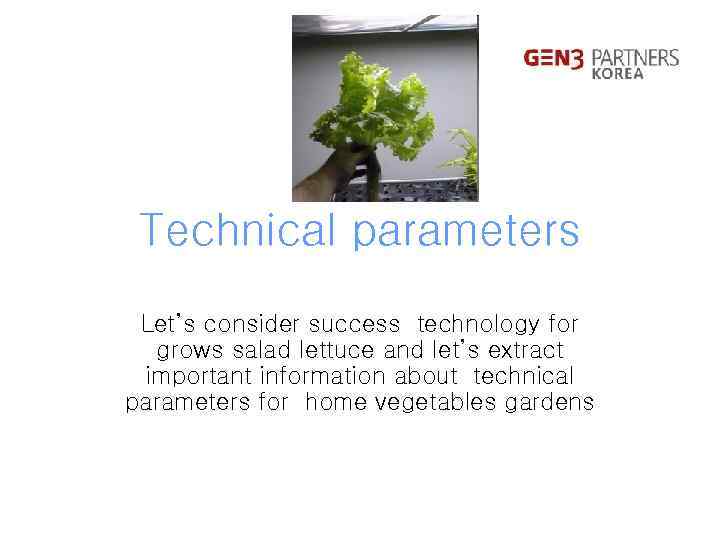 GEN3 PARTNERS KOREA

Technical parameters

Let's consider success technology for grows salad lettuce and let's extract important information about technical parameters for home vegetables gardens